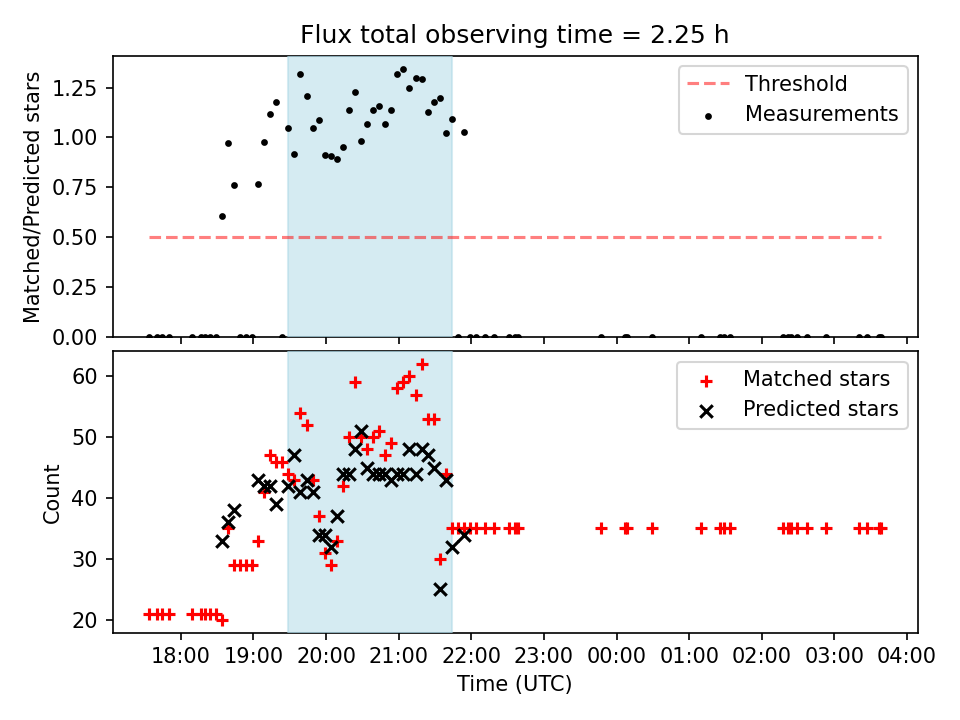 Flux total observing time = 2.25 h

Matched/Predicted stars

1.25
1.00
0.75
0.50
0.25
0.00

Threshold
Measurements

Count

60
50
40
30
20

Matched stars
Predicted stars

18:00 19:00 20:00 21:00 22:00 23:00 00:00 01:00 02:00 03:00 04:00

Time (UTC)